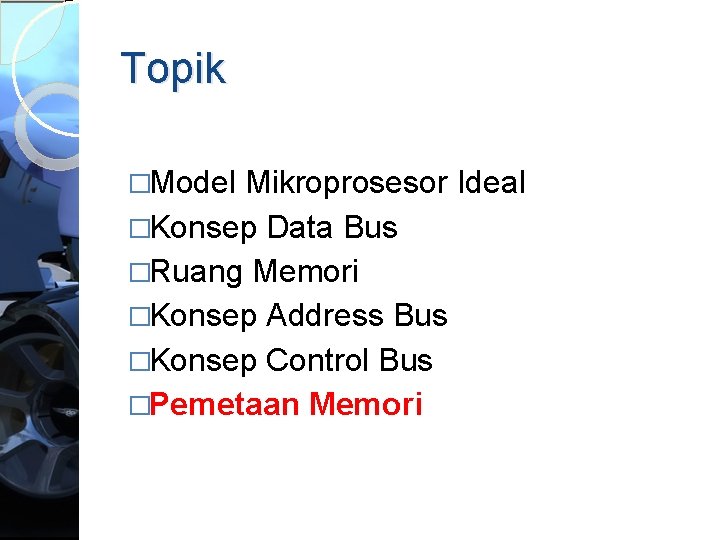 Topik

□Model Mikroprosesor Ideal
□Konsep Data Bus
□Ruang Memori
□Konsep Address Bus
□Konsep Control Bus
□Pemetaan Memori